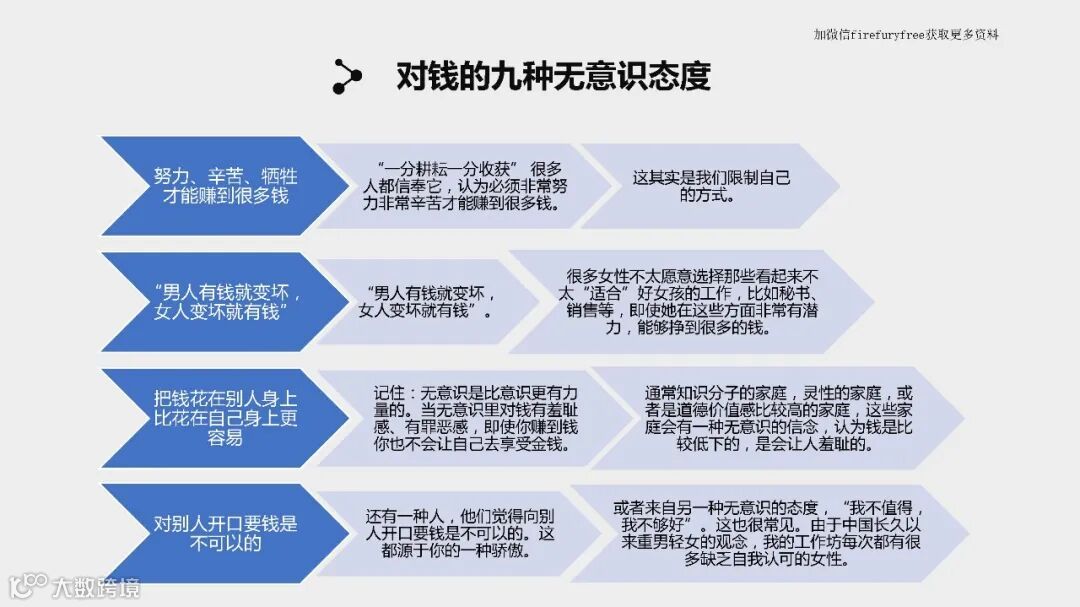 加微信firefuryfree获取更多资料

对钱的九种无意识态度

努力、辛苦、牺牲才能赚到很多钱

“一分耕耘一分收获” 很多人都信奉它，认为必须非常努力非常辛苦才能赚到很多钱。

这其实是我们限制自己的方式。

“男人有钱就变坏，女人变坏就有钱”

“男人有钱就变坏，女人变坏就有钱”。

很多女性不太愿意选择那些看起来不太“适合”好女孩的工作，比如秘书、销售等，即使她在这些方面非常有潜力，能够挣到很多的钱。

把钱花在别人身上比花在自己身上更容易

记住：无意识是比意识更有力量的。当无意识里对钱有羞耻感、有罪恶感，即使你赚到钱你也不会让自己去享受金钱。

通常知识分子的家庭，灵性的家庭，或者是道德价值感比较高的家庭，这些家庭会有一种无意识的信念，认为钱是比较低下的，是会让人羞耻的。

对别人开口要钱是不可以的

还有一种人，他们觉得向别人开口要钱是不可以的。这都源于你的一种骄傲。

或者来自另一种无意识的态度，“我不值得，我不够好”。这也很常见。由于中国长久以来重男轻女的观念，我的工作坊每次都有很多缺乏自我认可的女性。

大数跨境